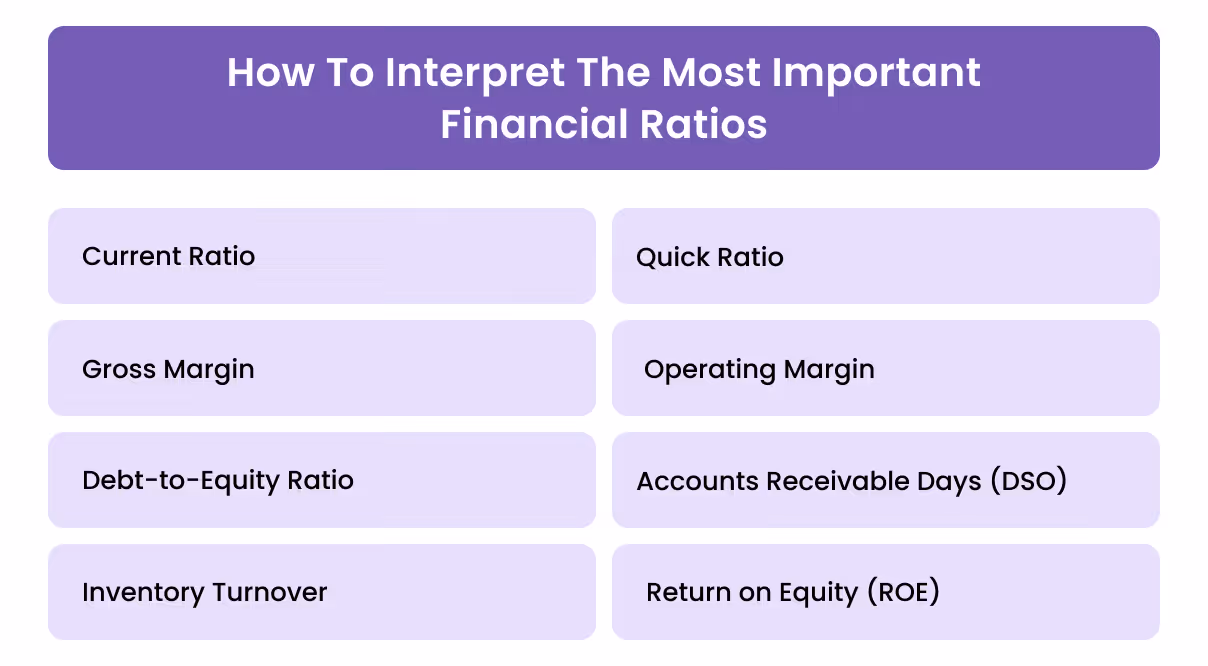 How To Interpret The Most Important Financial Ratios

Current Ratio

Quick Ratio

Gross Margin

Operating Margin

Debt-to-Equity Ratio

Accounts Receivable Days (DSO)

Inventory Turnover

Return on Equity (ROE)